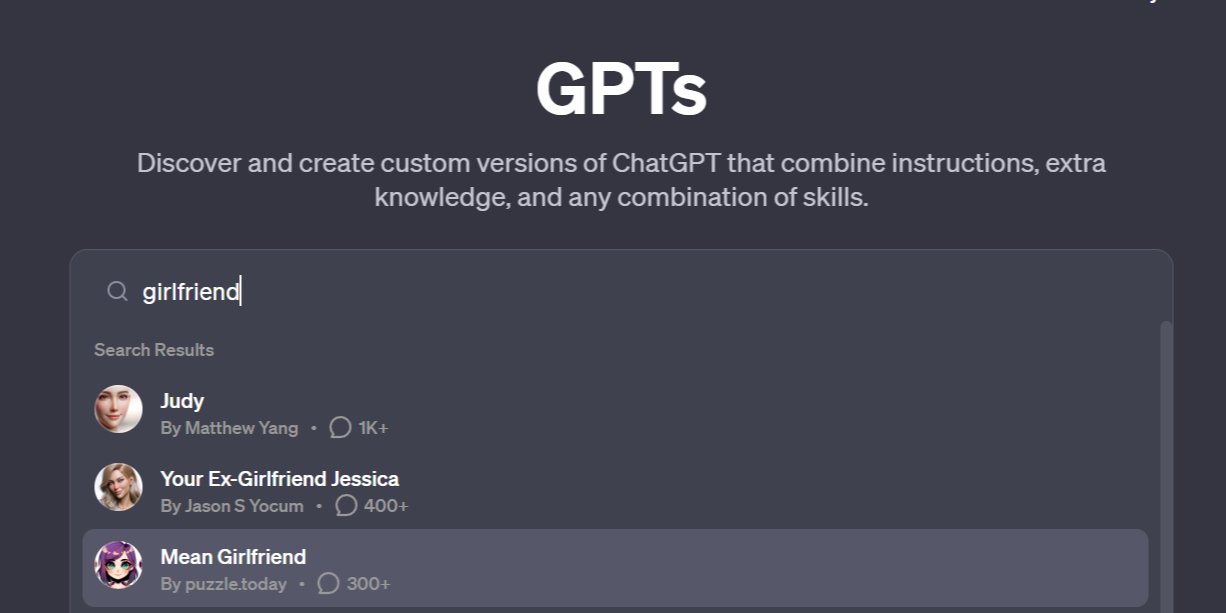 GPTs

Discover and create custom versions of ChatGPT that combine instructions, extra knowledge, and any combination of skills.

girlfriend

Search Results

Judy
By Matthew Yang • 1K+

Your Ex-Girlfriend Jessica
By Jason S Yocum • 400+

Mean Girlfriend
By puzzle.today • 300+